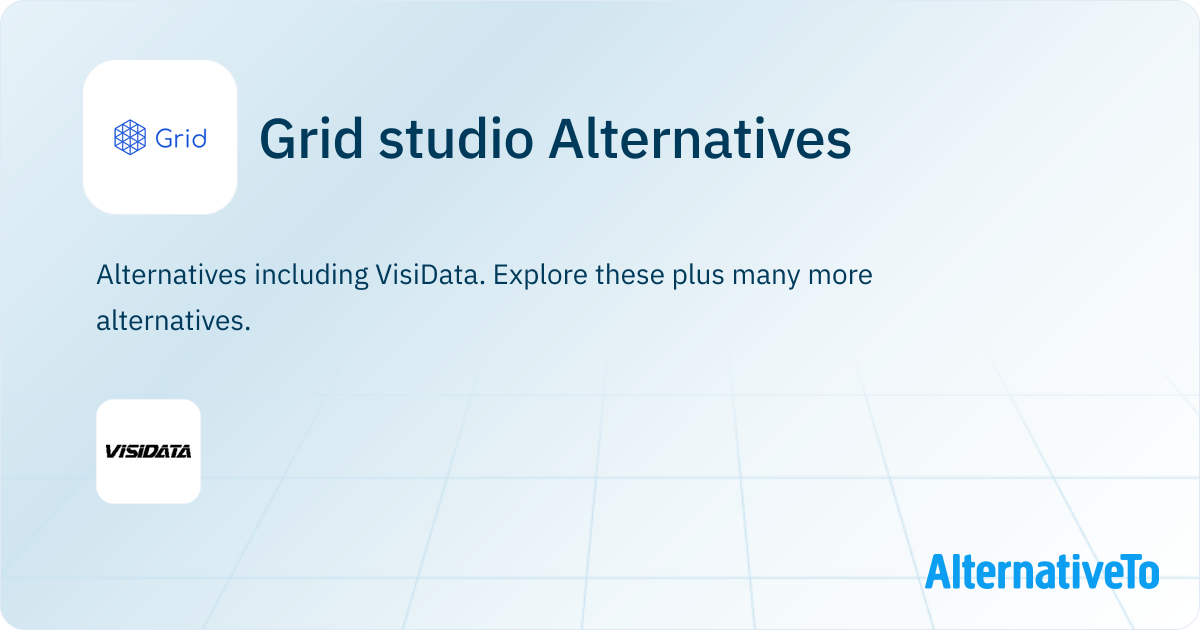 Grid

Grid studio Alternatives

Alternatives including VisiData. Explore these plus many more alternatives.

VISIDATA

AlternativeTo